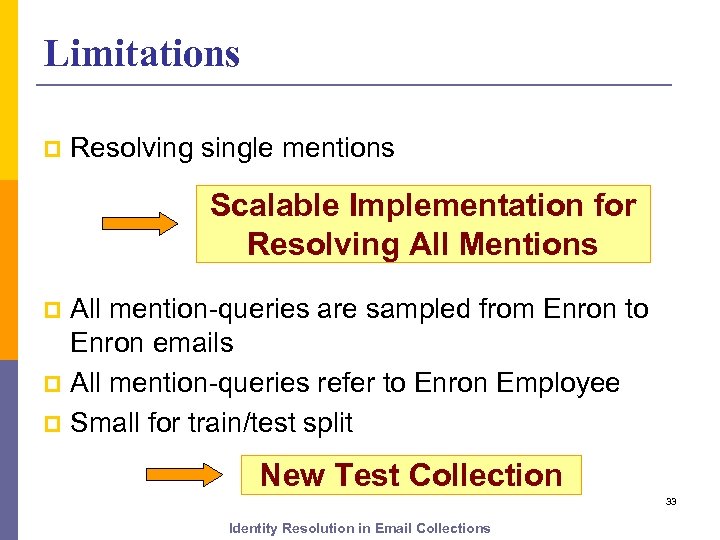 Limitations

Resolving single mentions

Scalable Implementation for Resolving All Mentions

All mention-queries are sampled from Enron to Enron emails

All mention-queries refer to Enron Employee

Small for train/test split

New Test Collection

33

Identity Resolution in Email Collections